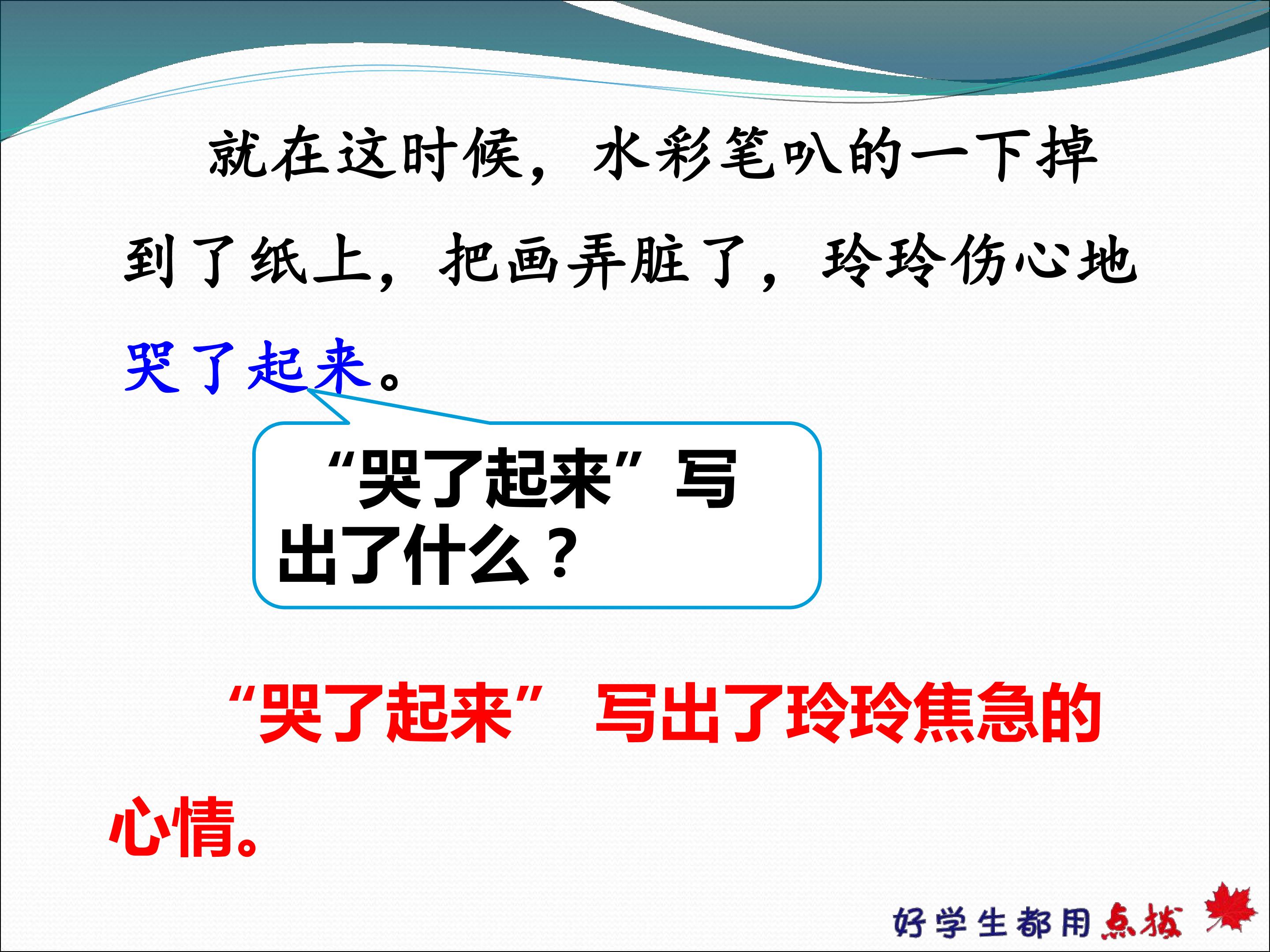 就在这时候，水彩笔叭的一下掉到了纸上，把画弄脏了，玲玲伤心地哭了起来。

“哭了起来”写出了什么？

“哭了起来” 写出了玲玲焦急的心情。

好学生都用点拨